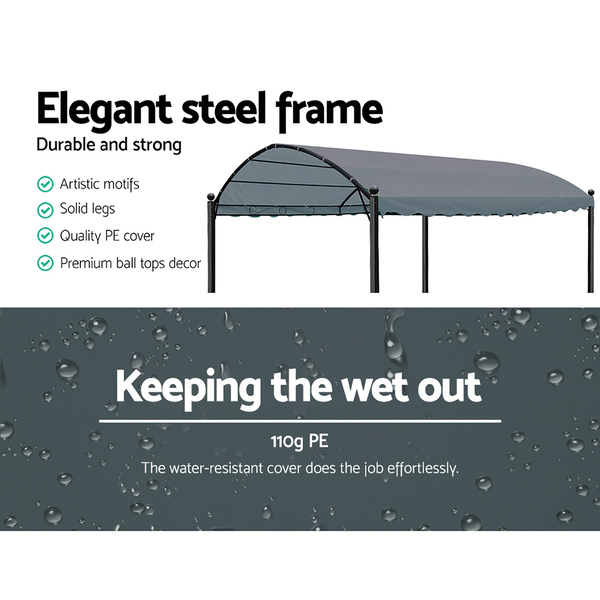 Elegant steel frame
Durable and strong

Artistic motifs
Solid legs
Quality PE cover
Premium ball tops decor

Keeping the wet out

110g PE
The water-resistant cover does the job effortlessly.